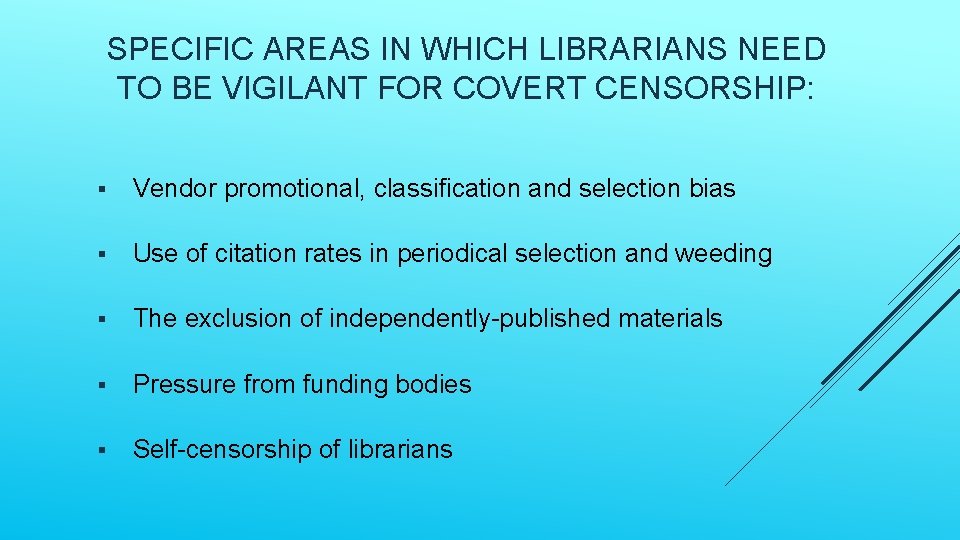 SPECIFIC AREAS IN WHICH LIBRARIANS NEED TO BE VIGILANT FOR COVERT CENSORSHIP:

▪ Vendor promotional, classification and selection bias

▪ Use of citation rates in periodical selection and weeding

▪ The exclusion of independently-published materials

▪ Pressure from funding bodies

▪ Self-censorship of librarians